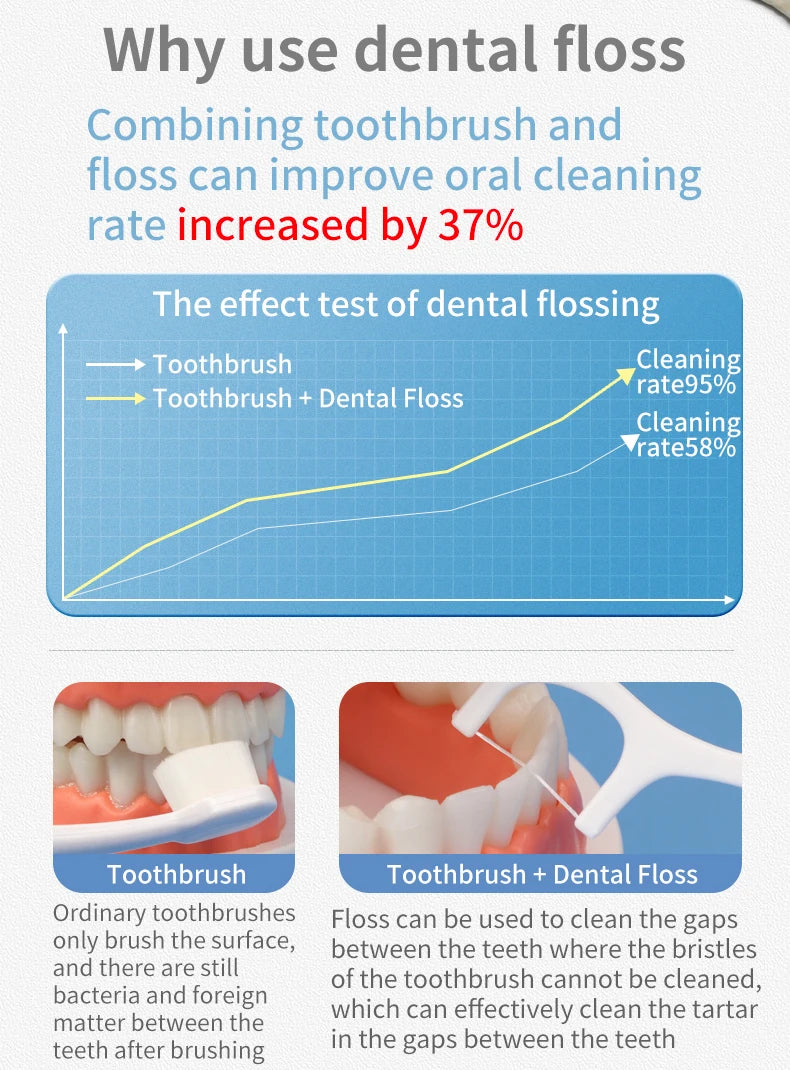 Why use dental floss

Combining toothbrush and floss can improve oral cleaning rate increased by 37%

The effect test of dental flossing

Toothbrush
Toothbrush + Dental Floss

Cleaning rate95%

Cleaning rate58%

Toothbrush

Ordinary toothbrushes only brush the surface, and there are still bacteria and foreign matter between the teeth after brushing

Toothbrush + Dental Floss

Floss can be used to clean the gaps between the teeth where the bristles of the toothbrush cannot be cleaned, which can effectively clean the tartar in the gaps between the teeth